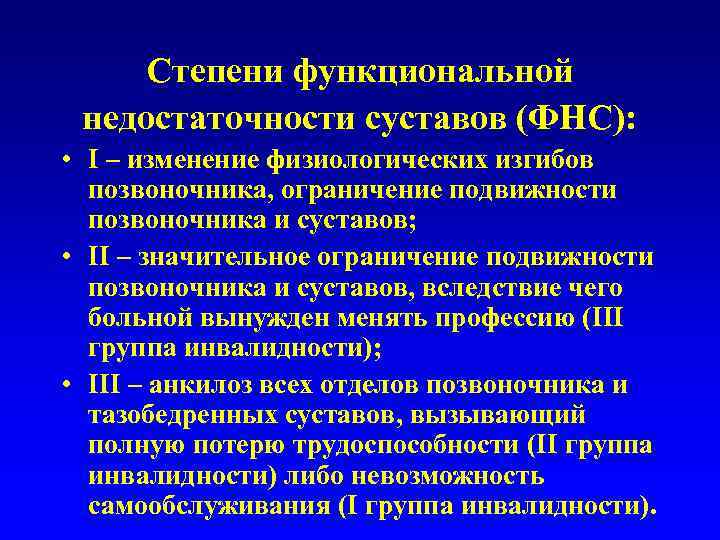 Степени функциональной недостаточности суставов (ФНС):

• I – изменение физиологических изгибов позвоночника, ограничение подвижности позвоночника и суставов;

• II – значительное ограничение подвижности позвоночника и суставов, вследствие чего больной вынужден менять профессию (III группа инвалидности);

• III – анкилоз всех отделов позвоночника и тазобедренных суставов, вызывающий полную потерю трудоспособности (II группа инвалидности) либо невозможность самообслуживания (I группа инвалидности).